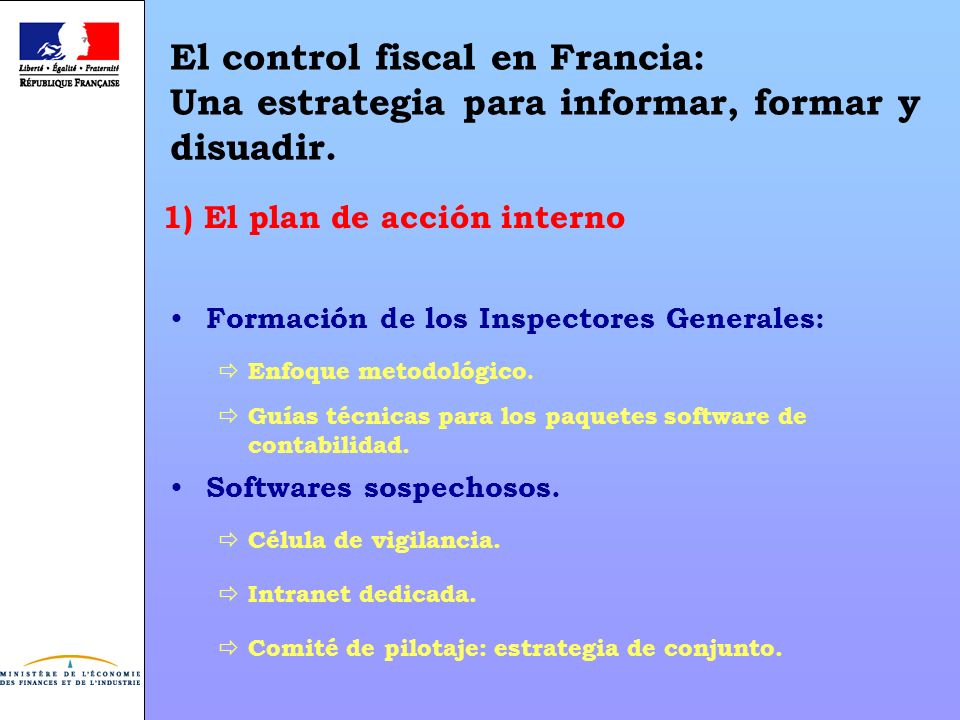 Liberté • Égalité • Fraternité
RÉPUBLIQUE FRANÇAISE

El control fiscal en Francia:
Una estrategia para informar, formar y disuadir.

1) El plan de acción interno

• Formación de los Inspectores Generales:

⇨ Enfoque metodológico.

⇨ Guías técnicas para los paquetes software de contabilidad.

• Softwares sospechosos.

⇨ Célula de vigilancia.

⇨ Intranet dedicada.

⇨ Comité de pilotaje: estrategia de conjunto.

MINISTÈRE DE L'ÉCONOMIE
DES FINANCES ET DE L'INDUSTRIE